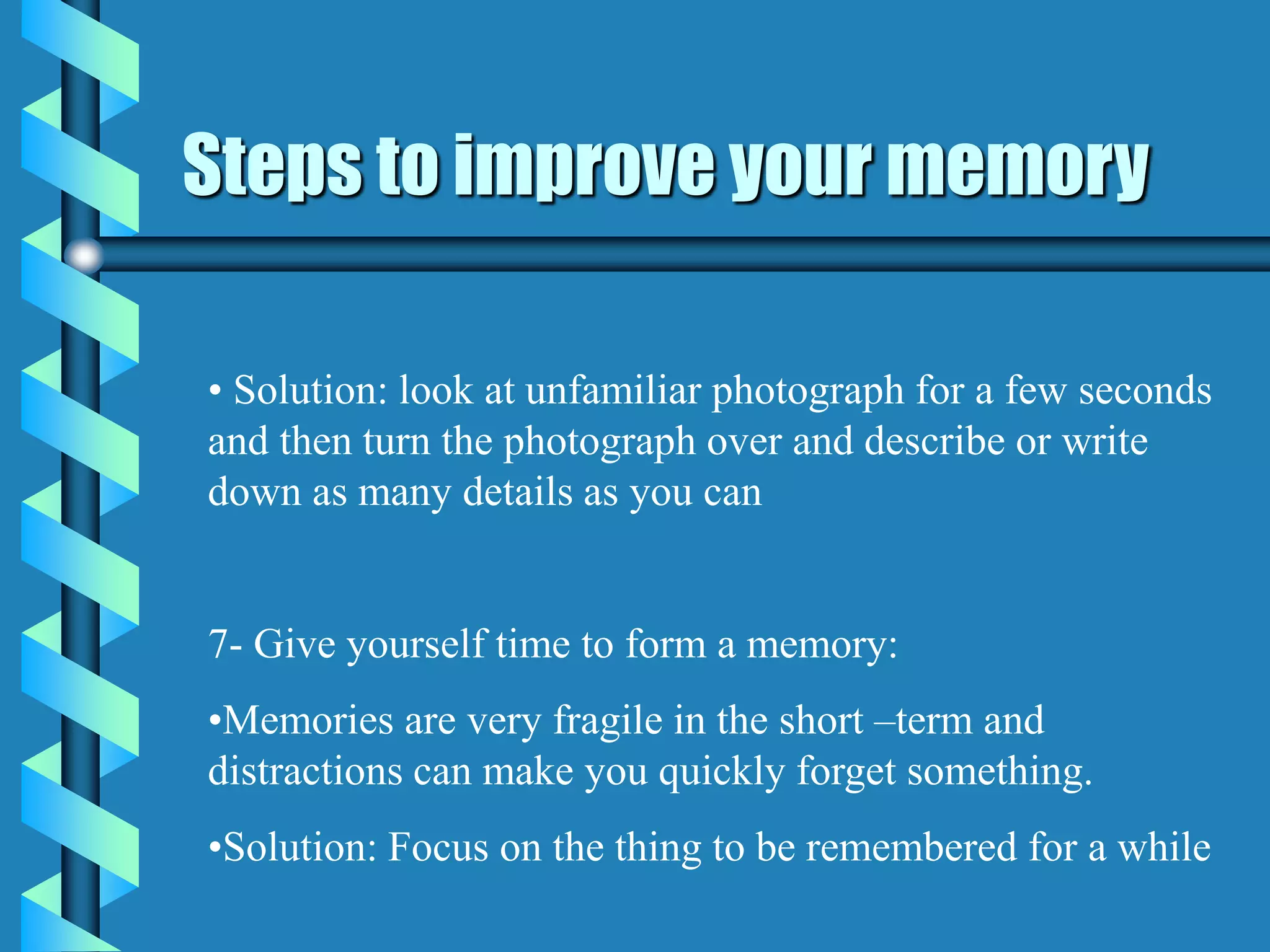 Steps to improve your memory

• Solution: look at unfamiliar photograph for a few seconds and then turn the photograph over and describe or write down as many details as you can

7- Give yourself time to form a memory:

•Memories are very fragile in the short –term and distractions can make you quickly forget something.

•Solution: Focus on the thing to be remembered for a while